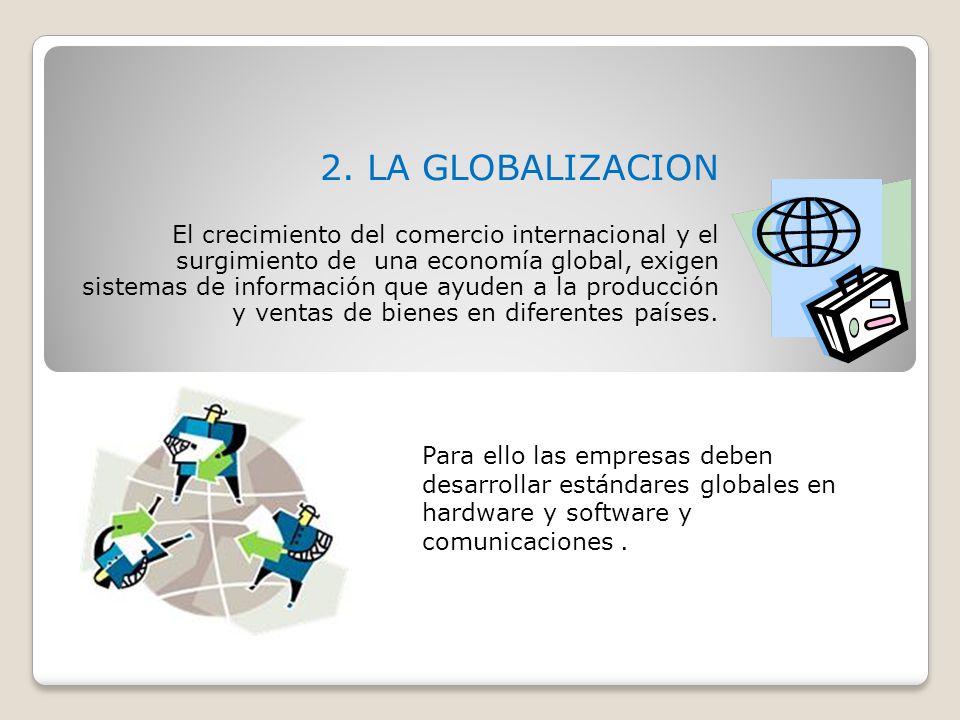 2. LA GLOBALIZACION

El crecimiento del comercio internacional y el surgimiento de una economía global, exigen sistemas de información que ayuden a la producción y ventas de bienes en diferentes países.

Para ello las empresas deben desarrollar estándares globales en hardware y software y comunicaciones .